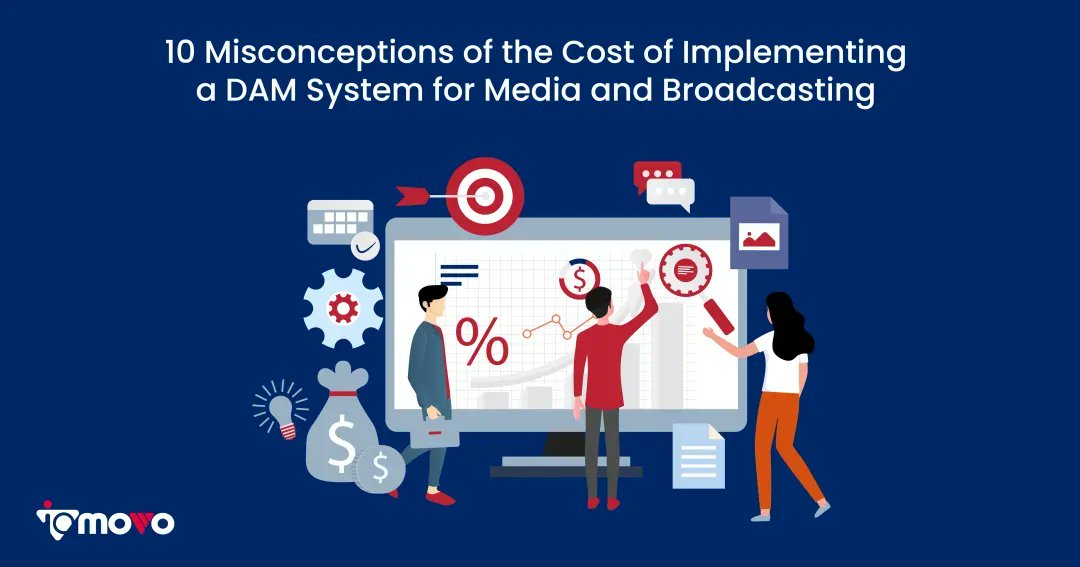 10 Misconceptions of the Cost of Implementing a DAM System for Media and Broadcasting

%

$

$

$

iomovo